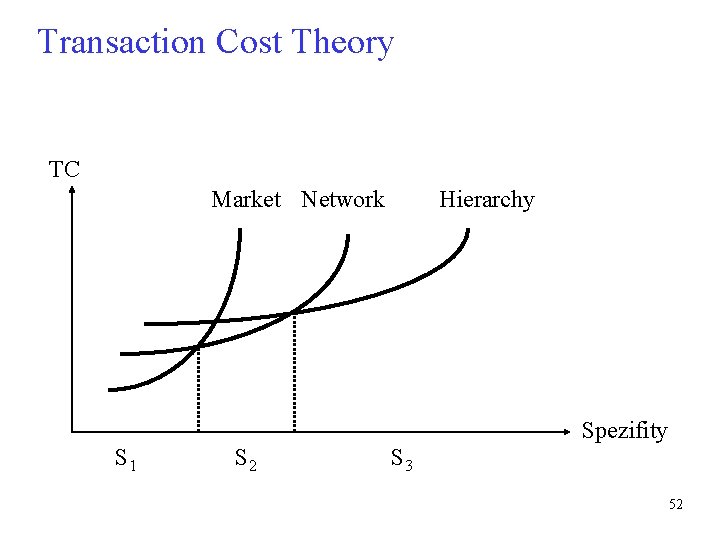 Transaction Cost Theory

TC

Market Network Hierarchy

Spezifity

$S_1$ $S_2$ $S_3$

52